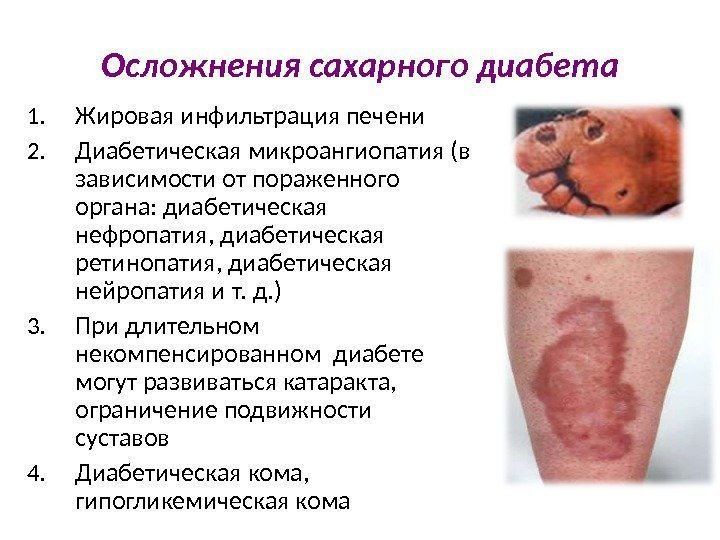 Осложнения сахарного диабета

1. Жировая инфильтрация печени
2. Диабетическая микроангиопатия (в зависимости от пораженного органа: диабетическая нефропатия, диабетическая ретинопатия, диабетическая нейропатия и т. д.)
3. При длительном некомпенсированном диабете могут развиваться катаракта, ограничение подвижности суставов
4. Диабетическая кома, гипогликемическая кома